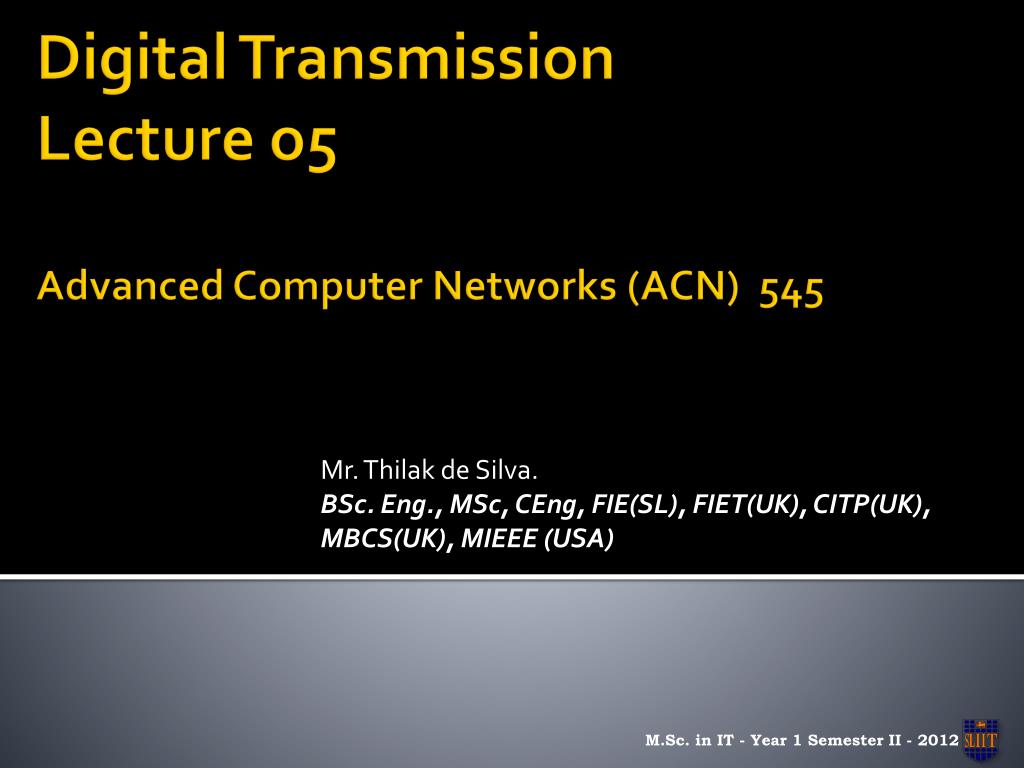 Digital Transmission
Lecture 05

Advanced Computer Networks (ACN) 545

Mr. Thilak de Silva.
BSc. Eng., MSc, CEng, FIE(SL), FIET(UK), CITP(UK), MBCS(UK), MIEEE (USA)

M.Sc. in IT - Year 1 Semester II - 2012

SLIIT